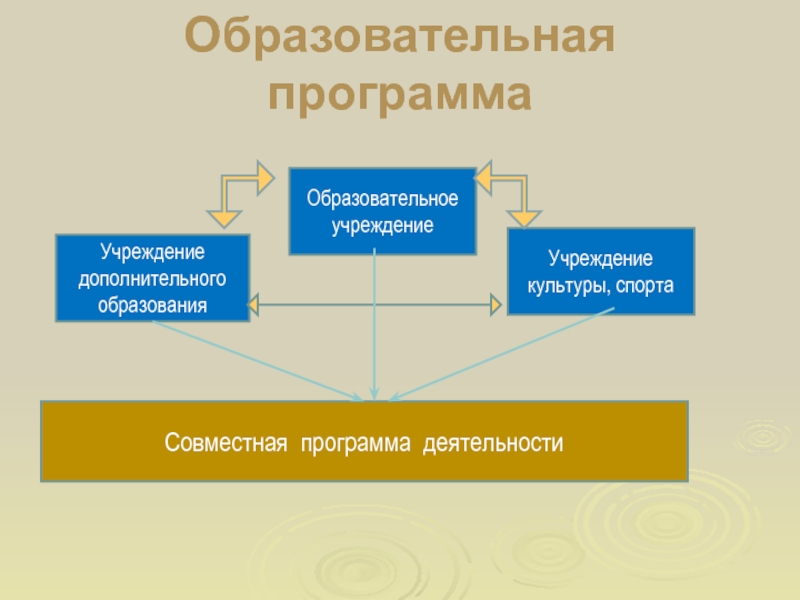 Образовательная программа

Образовательное учреждение

Учреждение дополнительного образования

Учреждение культуры, спорта

Совместная программа деятельности